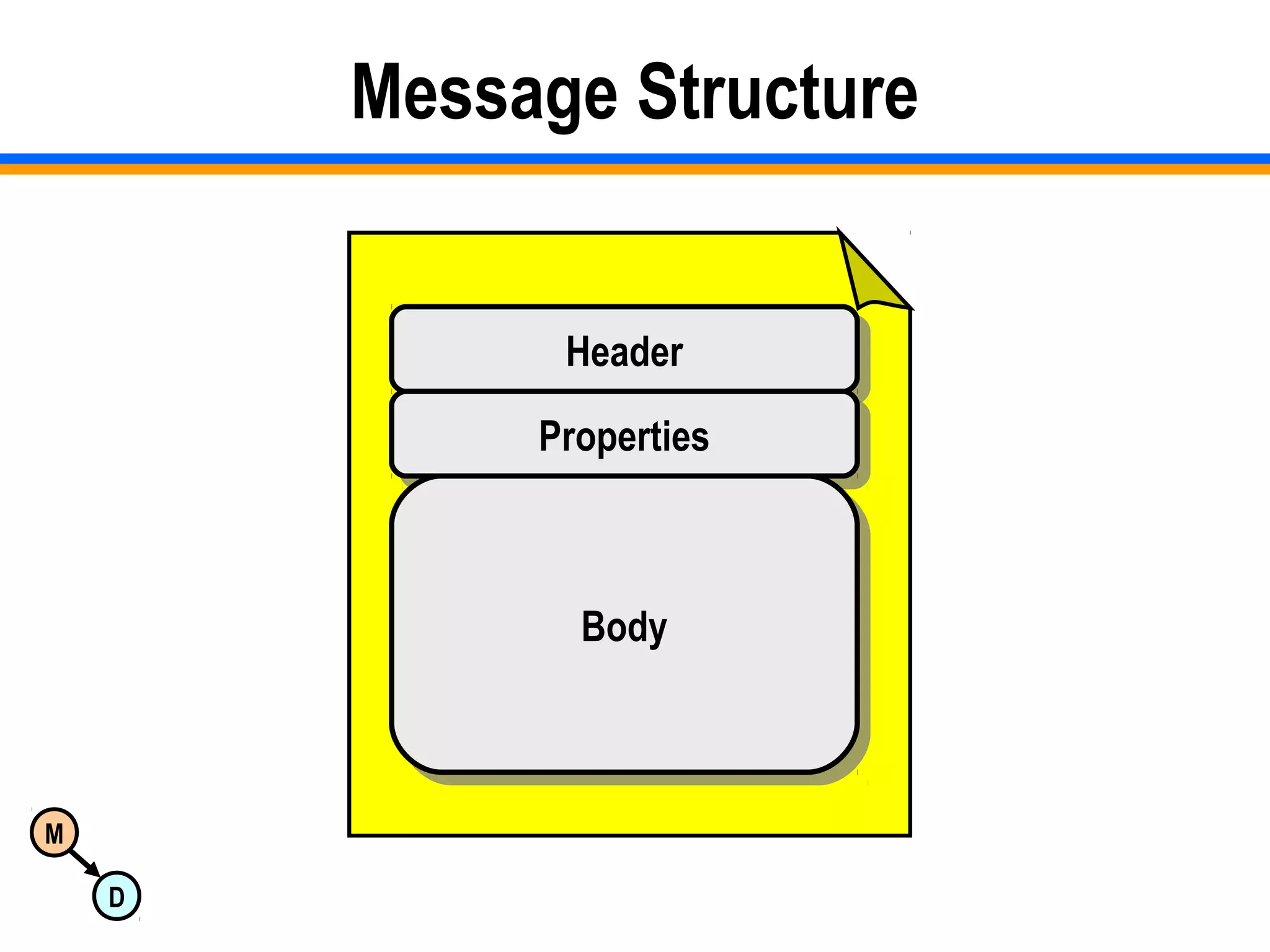 Message Structure

Header

Properties

Body

M

D